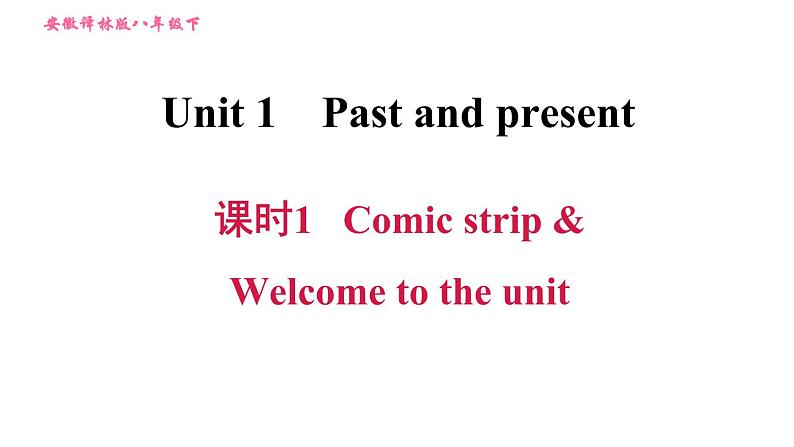 安徽译林版八年级下

Unit 1 Past and present

课时1 Comic strip &

Welcome to the unit